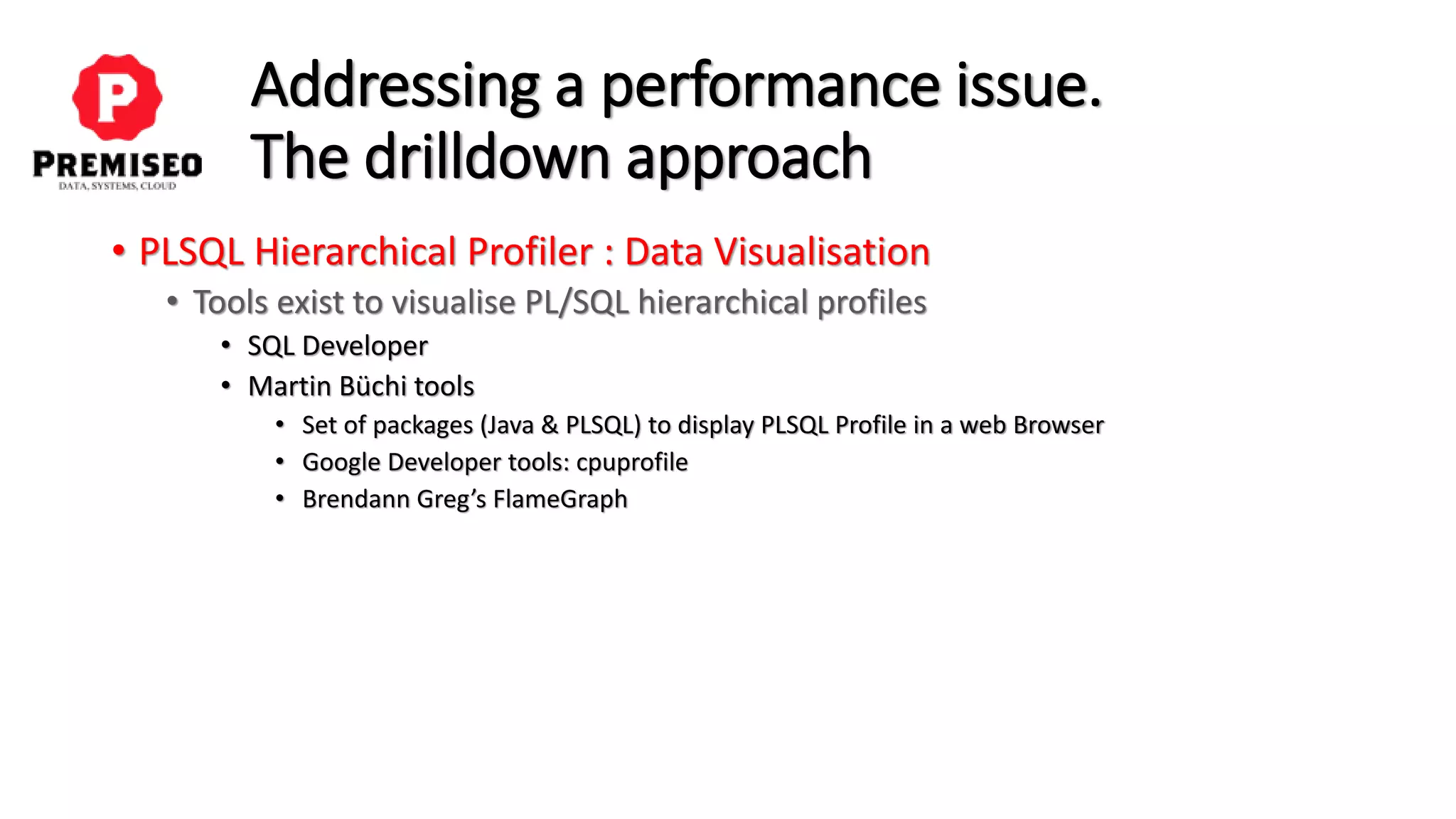 P
PREMISEO
DATA, SYSTEMS, CLOUD

Addressing a performance issue.
The drilldown approach

• PLSQL Hierarchical Profiler : Data Visualisation
• Tools exist to visualise PL/SQL hierarchical profiles
• SQL Developer
• Martin Büchi tools
• Set of packages (Java & PLSQL) to display PLSQL Profile in a web Browser
• Google Developer tools: cpuprofile
• Brendann Greg's FlameGraph